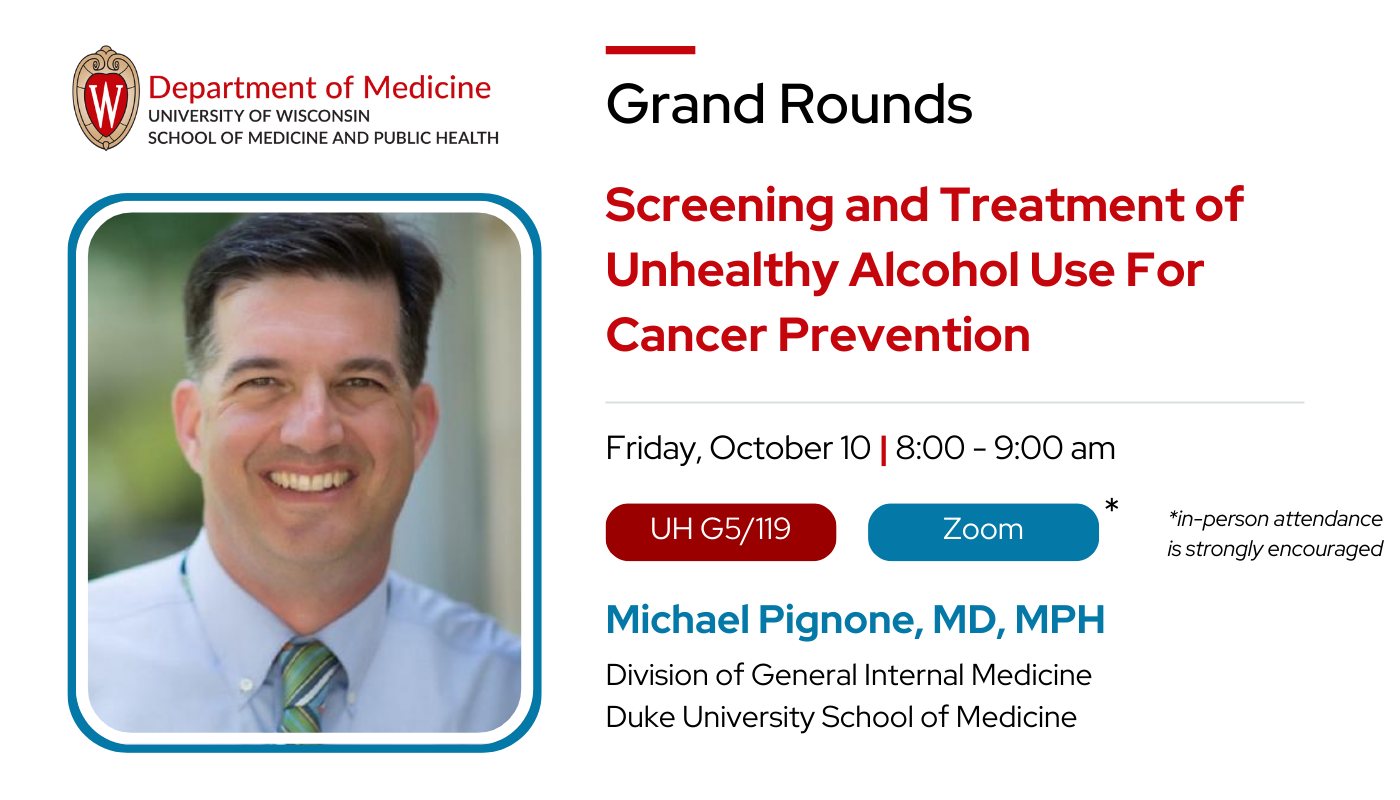 W

Department of Medicine
UNIVERSITY OF WISCONSIN
SCHOOL OF MEDICINE AND PUBLIC HEALTH

Grand Rounds

Screening and Treatment of Unhealthy Alcohol Use For Cancer Prevention

Friday, October 10 | 8:00 - 9:00 am

UH G5/119

Zoom *

*in-person attendance is strongly encouraged

Michael Pignone, MD, MPH

Division of General Internal Medicine
Duke University School of Medicine